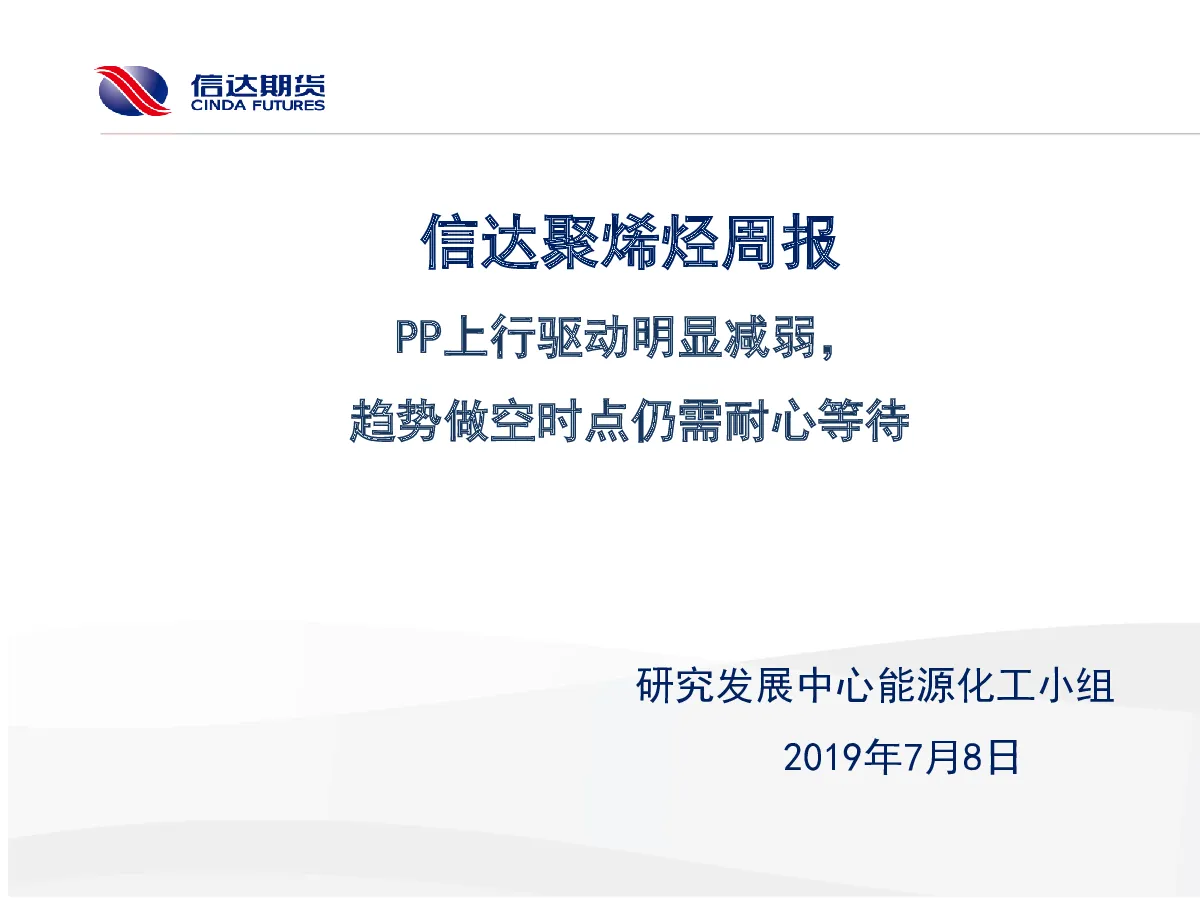 信达期货
CINDA FUTURES

信达聚烯烃周报

PP上行驱动明显减弱，
趋势做空时点仍需耐心等待

研究发展中心能源化工小组

2019年7月8日